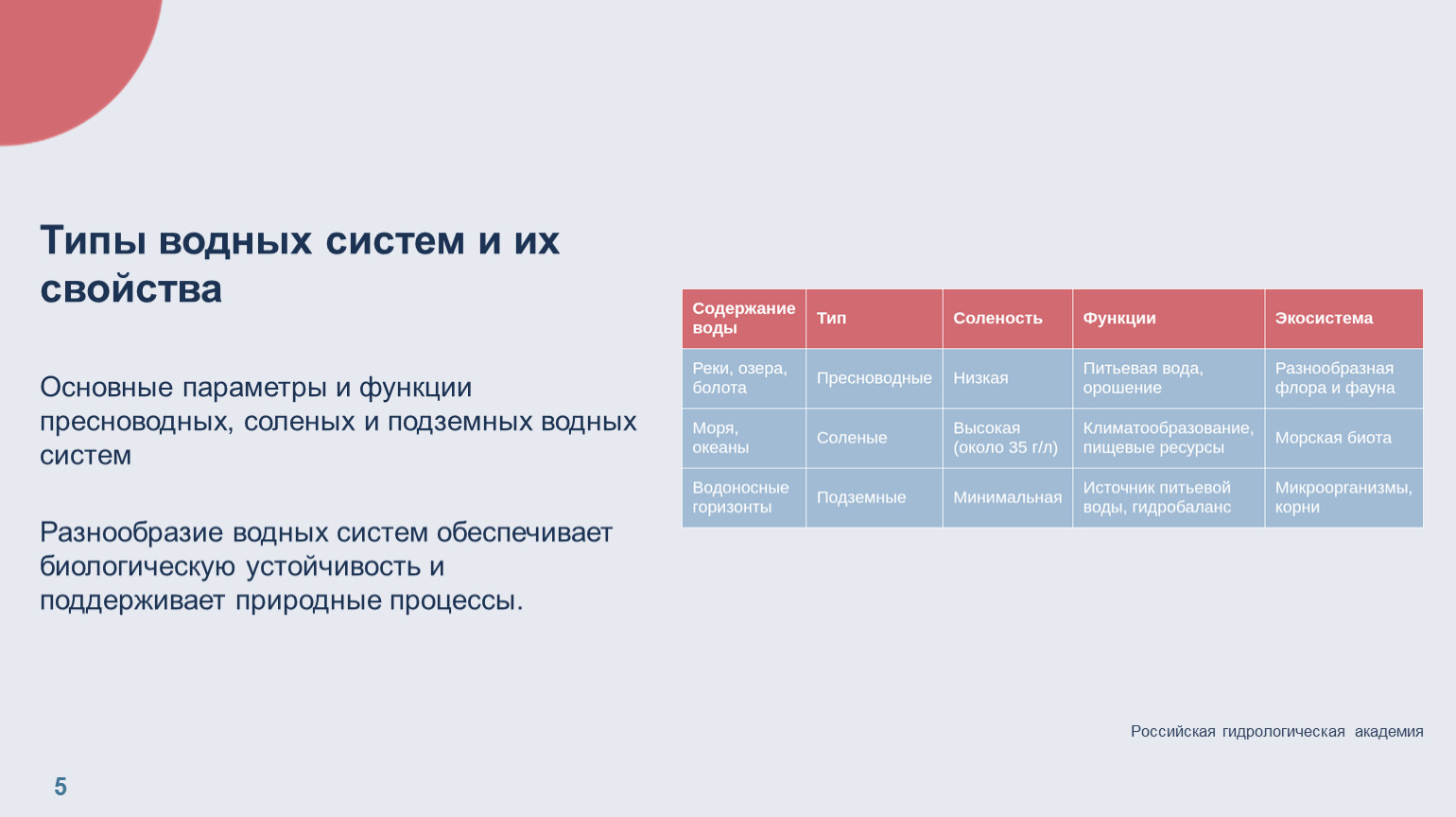 Типы водных систем и их свойства

Основные параметры и функции пресноводных, соленых и подземных водных систем

Разнообразие водных систем обеспечивает биологическую устойчивость и поддерживает природные процессы.

| Содержание воды | Тип | Соленость | Функции | Экосистема |
|---|---|---|---|---|
| Реки, озера, болота | Пресноводные | Низкая | Питьевая вода, орошение | Разнообразная флора и фауна |
| Моря, океаны | Соленые | Высокая (около 35 г/л) | Климатообразование, пищевые ресурсы | Морская биота |
| Водоносные горизонты | Подземные | Минимальная | Источник питьевой воды, гидробаланс | Микроорганизмы, корни |

Российская гидрологическая академия

5